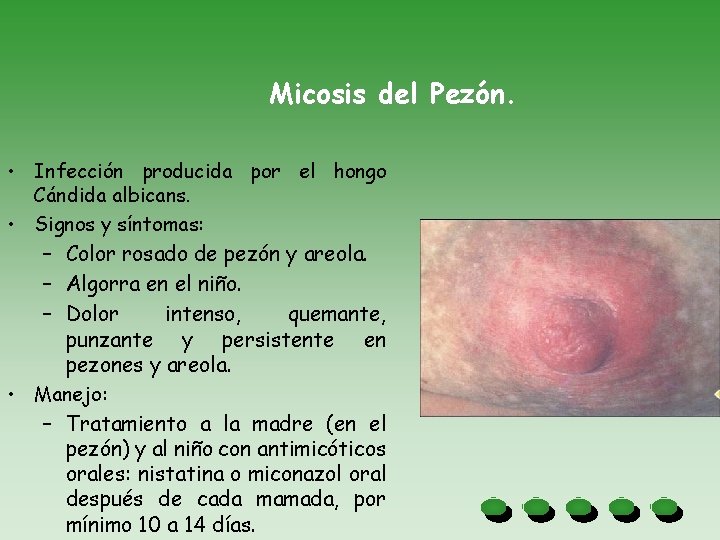 Micosis del Pezón.

• Infección producida por el hongo Cándida albicans.
• Signos y síntomas:
– Color rosado de pezón y areola.
– Algorra en el niño.
– Dolor intenso, quemante, punzante y persistente en pezones y areola.
• Manejo:
– Tratamiento a la madre (en el pezón) y al niño con antimicóticos orales: nistatina o miconazol oral después de cada mamada, por mínimo 10 a 14 días.